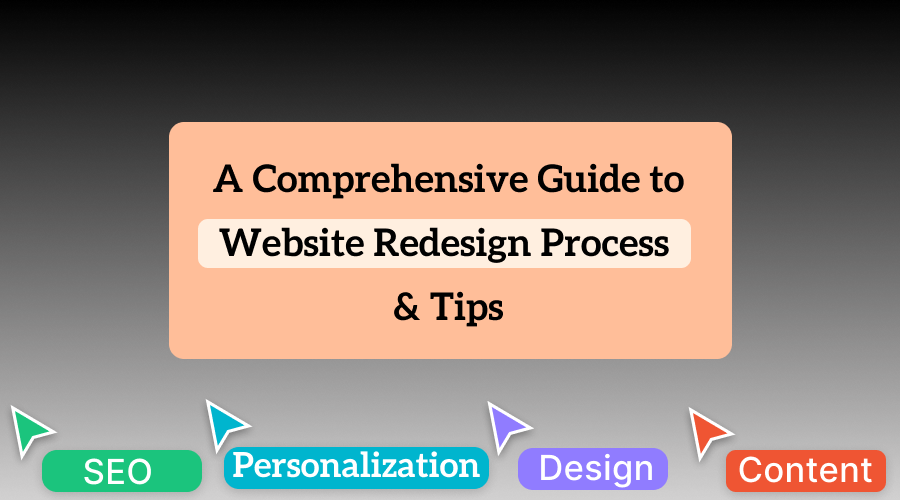 A Comprehensive Guide to
Website Redesign Process
& Tips

SEO
Personalization
Design
Content